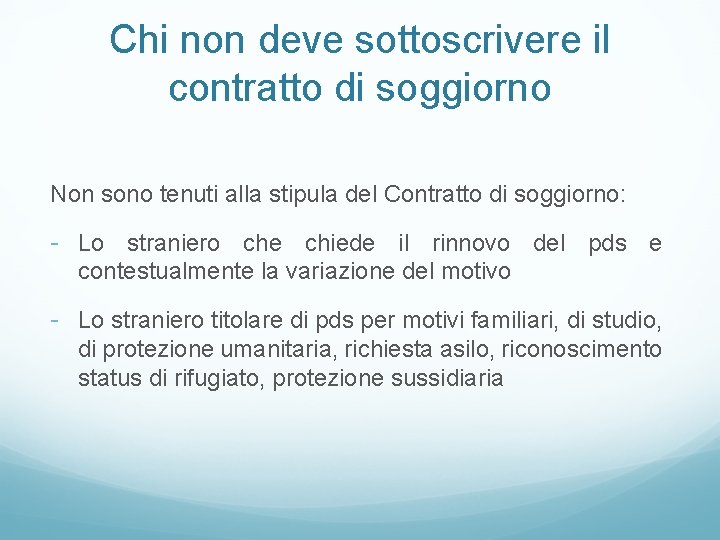 Chi non deve sottoscrivere il contratto di soggiorno

Non sono tenuti alla stipula del Contratto di soggiorno:

- Lo straniero che chiede il rinnovo del pds e contestualmente la variazione del motivo

- Lo straniero titolare di pds per motivi familiari, di studio, di protezione umanitaria, richiesta asilo, riconoscimento status di rifugiato, protezione sussidiaria